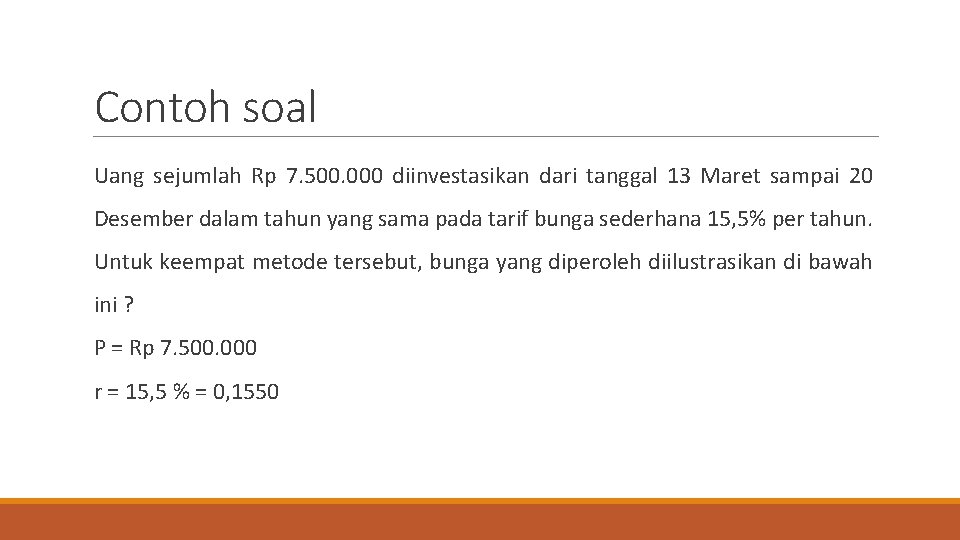 Contoh soal

Uang sejumlah Rp 7.500.000 diinvestasikan dari tanggal 13 Maret sampai 20 Desember dalam tahun yang sama pada tarif bunga sederhana 15,5% per tahun. Untuk keempat metode tersebut, bunga yang diperoleh diilustrasikan di bawah ini ?

P = Rp 7.500.000

r = 15,5 % = 0,1550